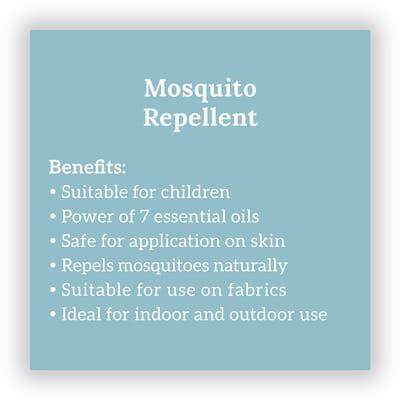 Mosquito
Repellent

Benefits:
• Suitable for children
• Power of 7 essential oils
• Safe for application on skin
• Repels mosquitoes naturally
• Suitable for use on fabrics
• Ideal for indoor and outdoor use